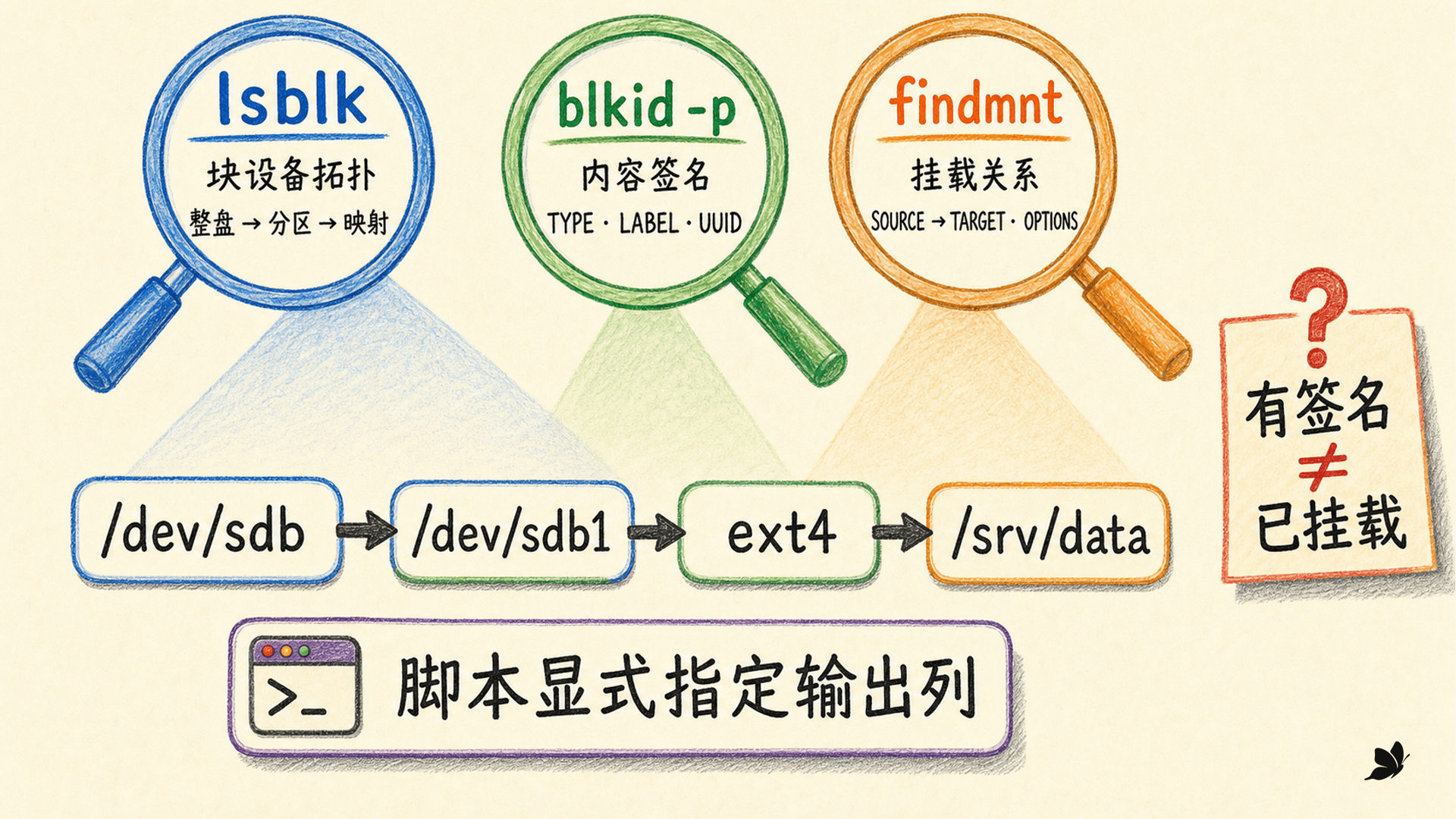 lsblk
块设备拓扑
整盘 → 分区 → 映射

blkid -p
内容签名
TYPE · LABEL · UUID

findmnt
挂载关系
SOURCE → TARGET · OPTIONS

?
有签名
≠
已挂载

/dev/sdb → /dev/sdb1 → ext4 → /srv/data

>_
脚本显式指定输出列